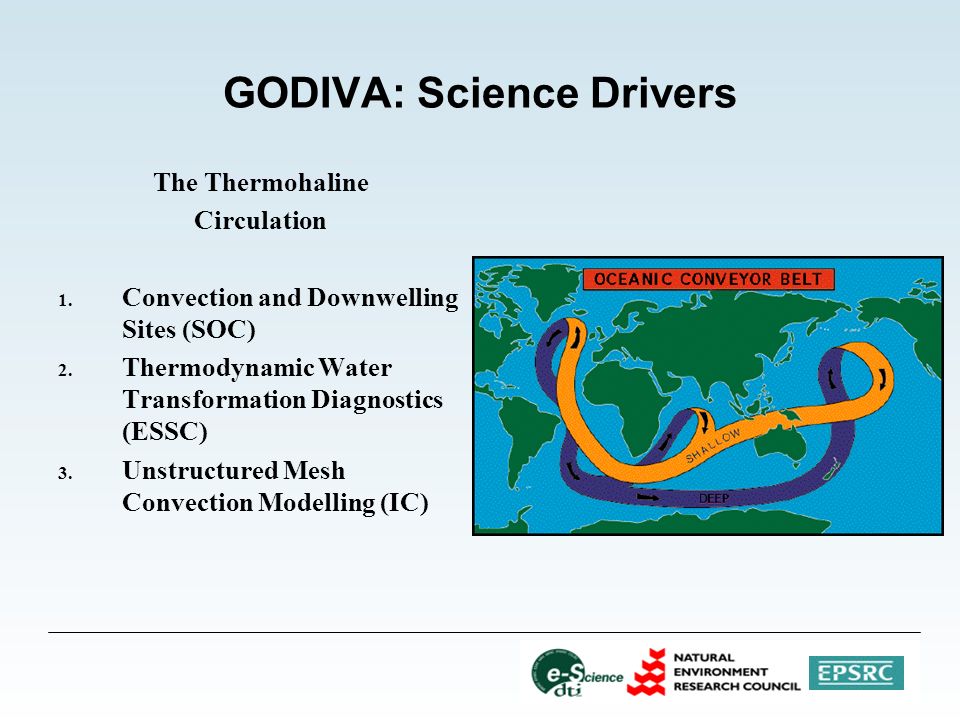 GODIVA: Science Drivers

The Thermohaline Circulation

1. Convection and Downwelling Sites (SOC)
2. Thermodynamic Water Transformation Diagnostics (ESSC)
3. Unstructured Mesh Convection Modelling (IC)

OCEANIC CONVEYOR BELT

SHALLOW

DEEP

e-Science dti

NATURAL ENVIRONMENT RESEARCH COUNCIL

EPSRC